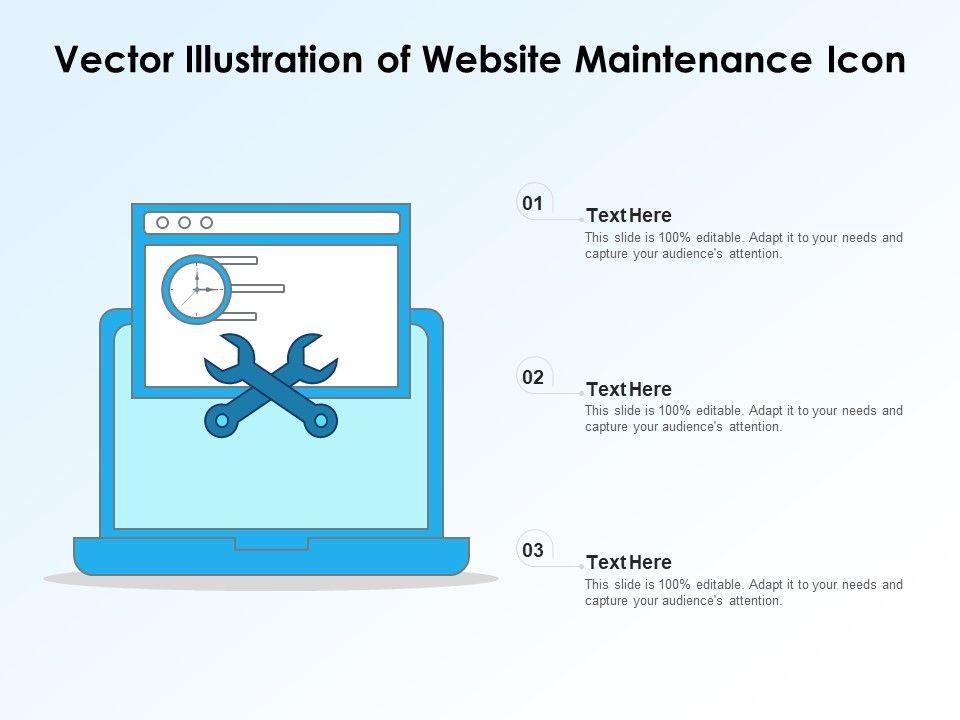 Vector Illustration of Website Maintenance Icon

01

Text Here

This slide is 100% editable. Adapt it to your needs and capture your audience's attention.

02

Text Here

This slide is 100% editable. Adapt it to your needs and capture your audience's attention.

03

Text Here

This slide is 100% editable. Adapt it to your needs and capture your audience's attention.